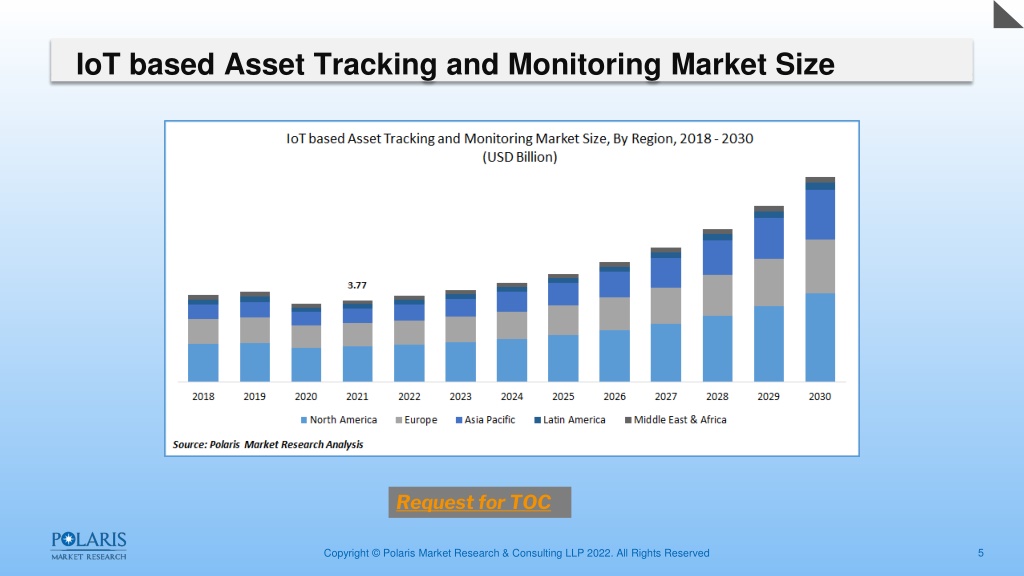 IoT based Asset Tracking and Monitoring Market Size

IoT based Asset Tracking and Monitoring Market Size, By Region, 2018 - 2030
(USD Billion)

3.77

2018 2019 2020 2021 2022 2023 2024 2025 2026 2027 2028 2029 2030

North America Europe Asia Pacific Latin America Middle East & Africa

Source: Polaris Market Research Analysis

Request for TOC

POLARIS
MARKET RESEARCH

Copyright © Polaris Market Research & Consulting LLP 2022. All Rights Reserved

5